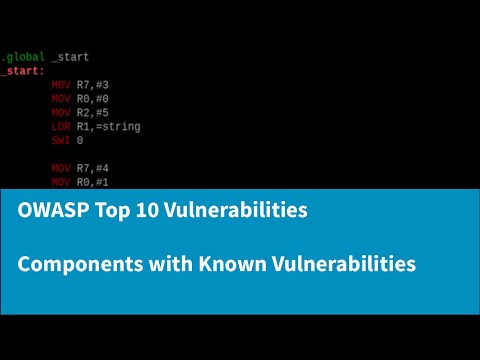 .global _start
_start:
MOV R7,#3
MOV R0,#0
MOV R2,#5
LDR R1,=string
SWI 0

MOV R7,#4
MOV R0,#1

OWASP Top 10 Vulnerabilities

Components with Known Vulnerabilities